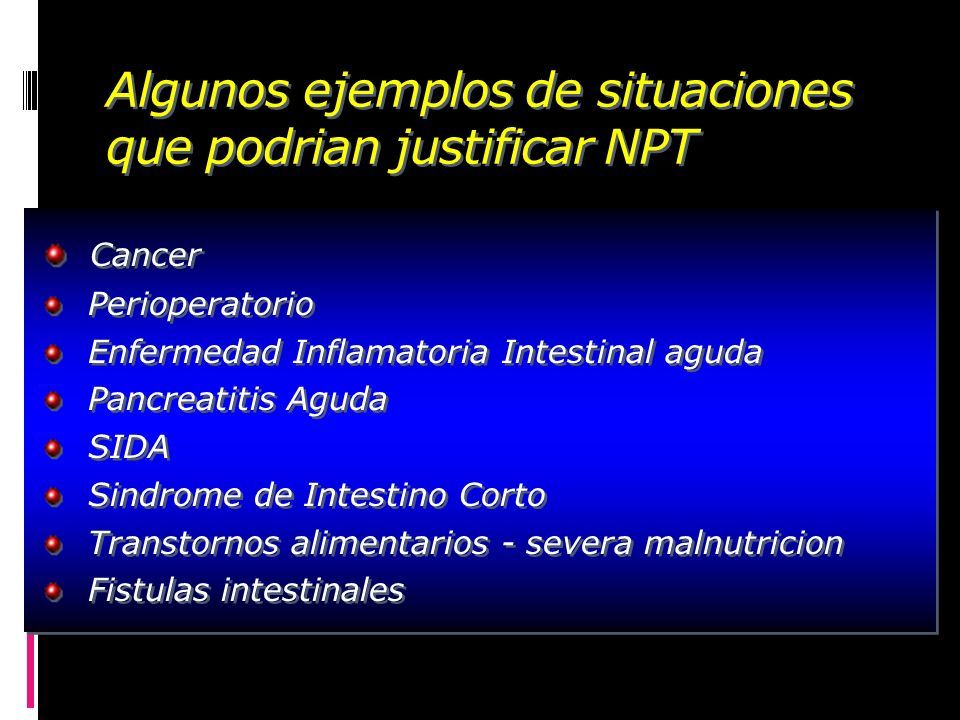 Algunos ejemplos de situaciones que podrian justificar NPT

Cancer
Perioperatorio
Enfermedad Inflamatoria Intestinal aguda
Pancreatitis Aguda
SIDA
Sindrome de Intestino Corto
Transtornos alimentarios - severa malnutricion
Fistulas intestinales